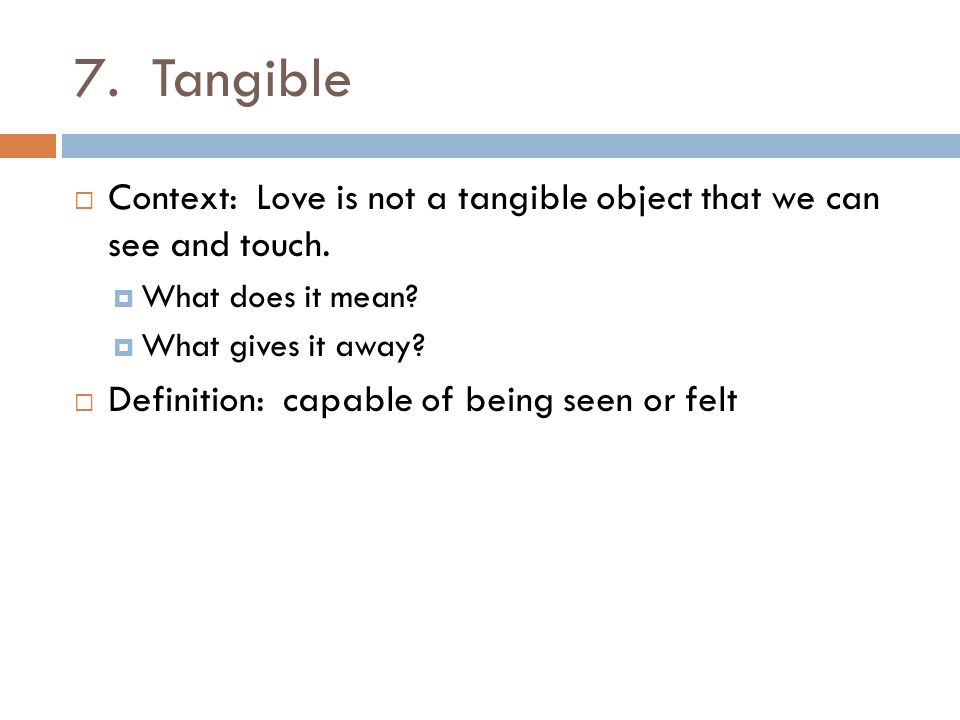 7. Tangible

Context: Love is not a tangible object that we can see and touch.

What does it mean?

What gives it away?

Definition: capable of being seen or felt